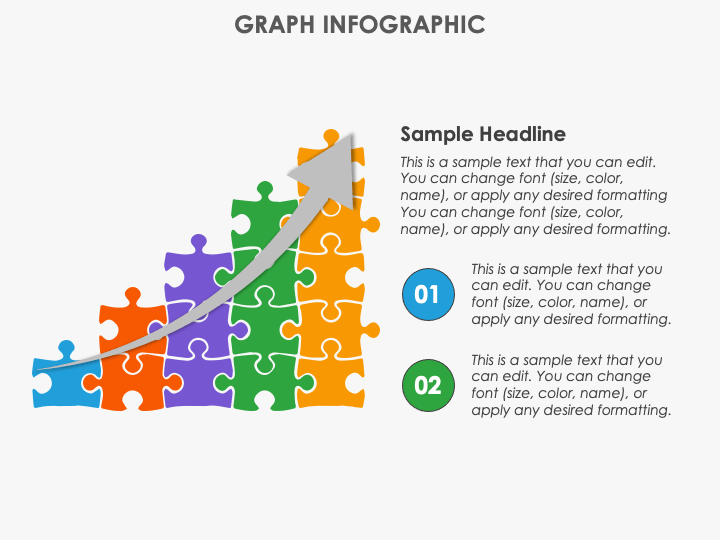 GRAPH INFOGRAPHIC

Sample Headline

This is a sample text that you can edit. You can change font (size, color, name), or apply any desired formatting You can change font (size, color, name), or apply any desired formatting.

01

This is a sample text that you can edit. You can change font (size, color, name), or apply any desired formatting.

02

This is a sample text that you can edit. You can change font (size, color, name), or apply any desired formatting.